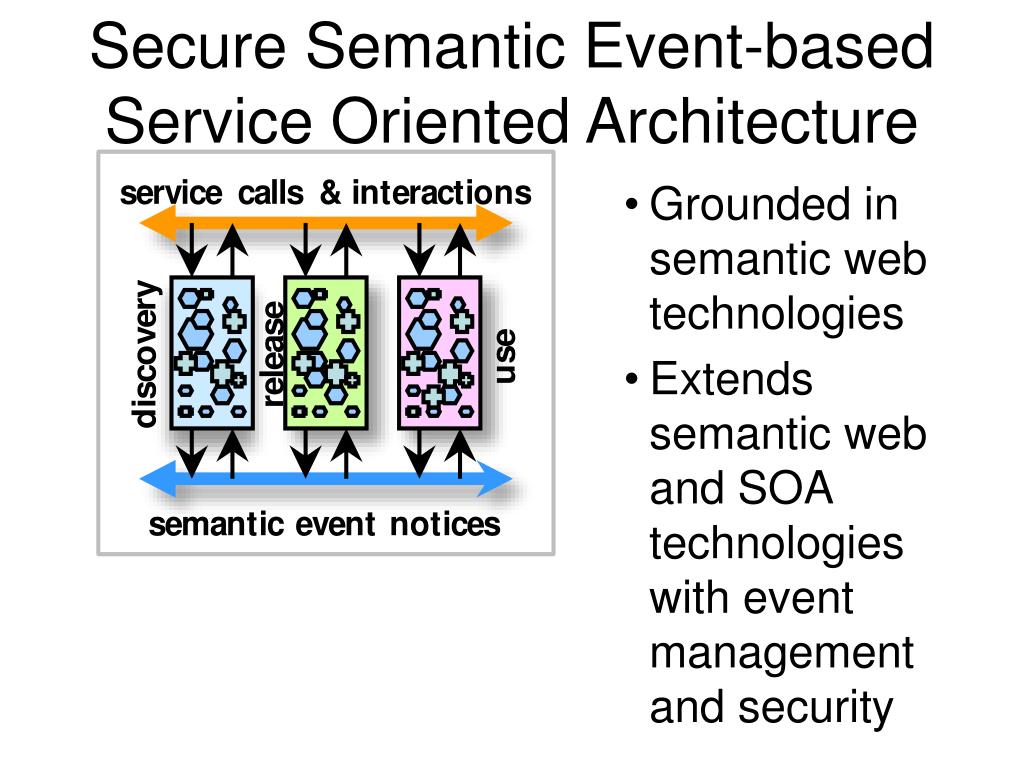 Secure Semantic Event-based Service Oriented Architecture

service calls & interactions

discovery

release

use

semantic event notices

• Grounded in semantic web technologies

• Extends semantic web and SOA technologies with event management and security